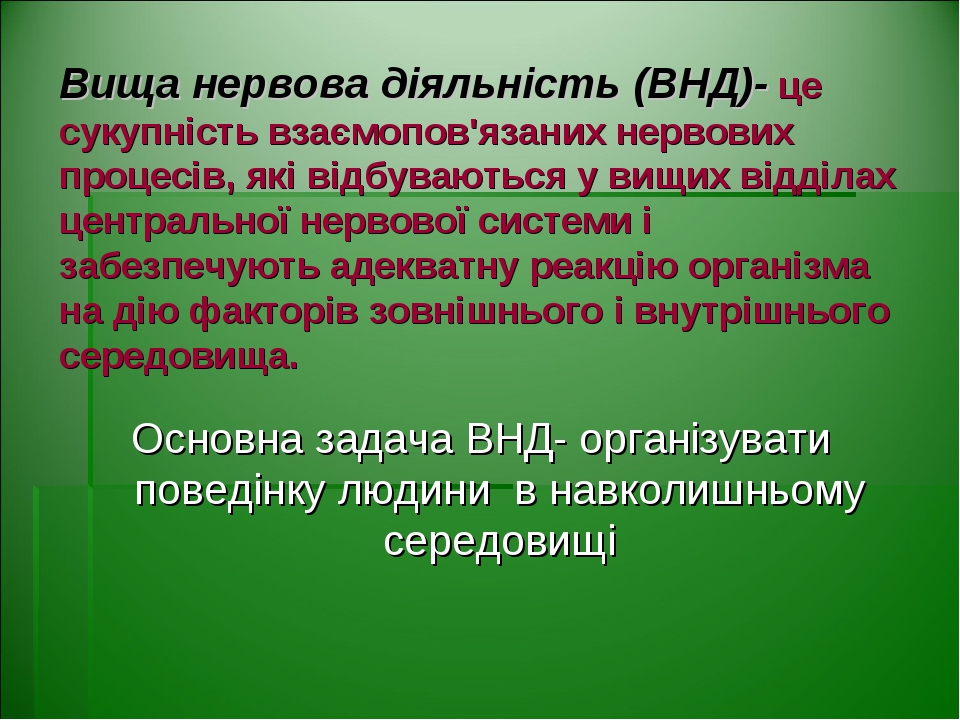 Вища нервова діяльність (ВНД)- це сукупність взаємопов'язаних нервових процесів, які відбуваються у вищих відділах центральної нервової системи і забезпечують адекватну реакцію організма на дію факторів зовнішнього і внутрішнього середовища.

Основна задача ВНД- організувати поведінку людини в навколишньому середовищі